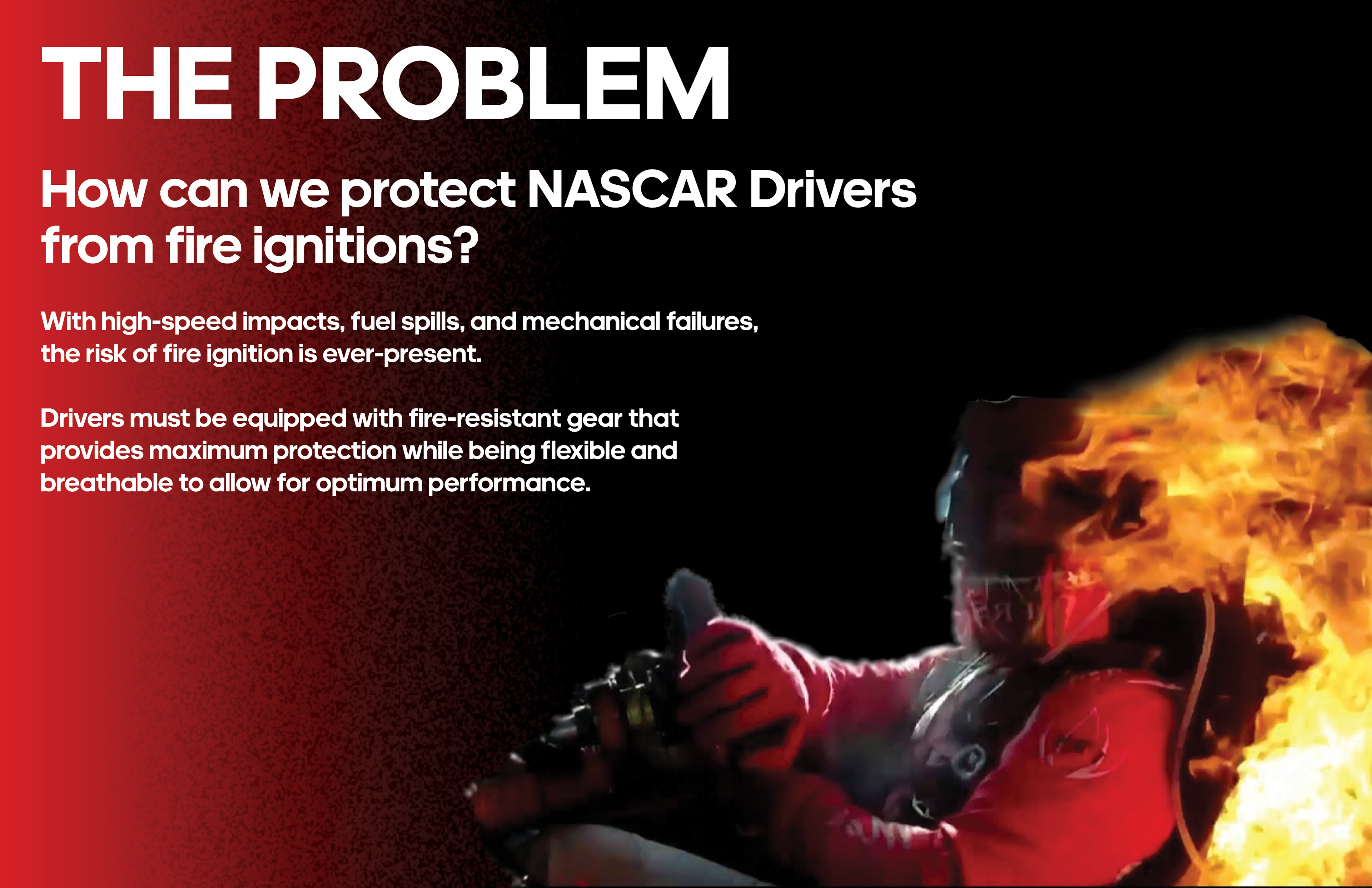 THE PROBLEM

How can we protect NASCAR Drivers from fire ignitions?

With high-speed impacts, fuel spills, and mechanical failures, the risk of fire ignition is ever-present.

Drivers must be equipped with fire-resistant gear that provides maximum protection while being flexible and breathable to allow for optimum performance.